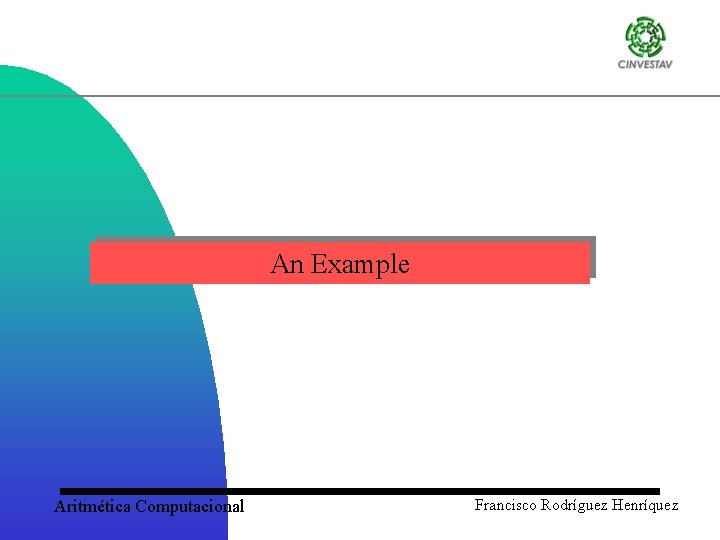 CINVESTAV

An Example

Aritmética Computacional

Francisco Rodríguez Henríquez